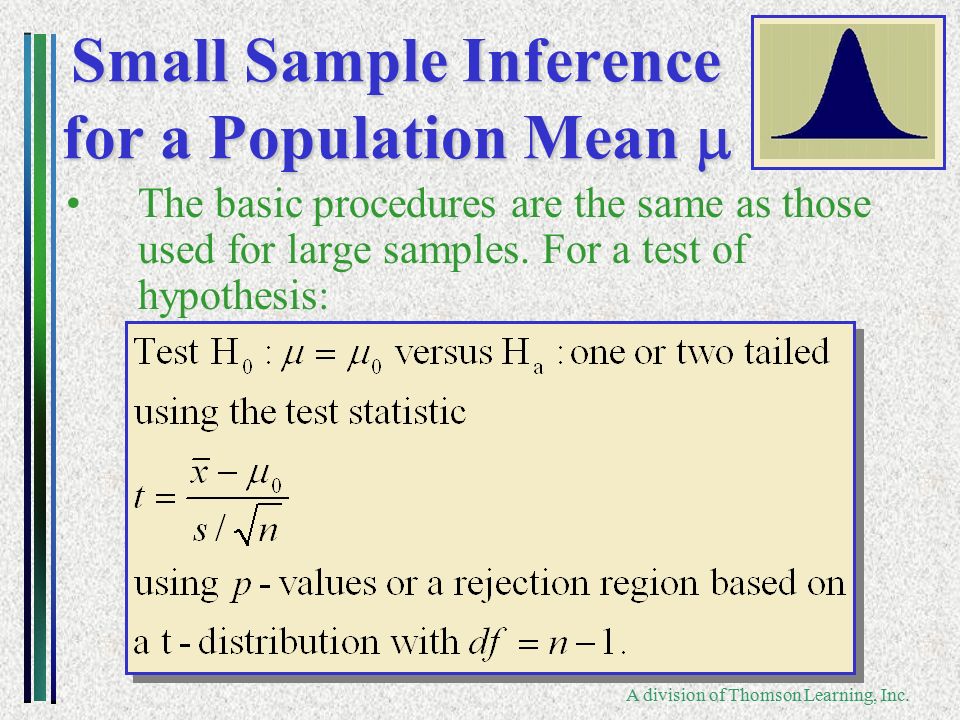 Small Sample Inference for a Population Mean $\mu$

• The basic procedures are the same as those used for large samples. For a test of hypothesis:

Test $H_0 : \mu = \mu_0$ versus $H_a$ : one or two tailed using the test statistic

$t = \frac{\bar{x} - \mu_0}{s / \sqrt{n}}$

using $p$ - values or a rejection region based on a t - distribution with $df = n - 1$.

A division of Thomson Learning, Inc.